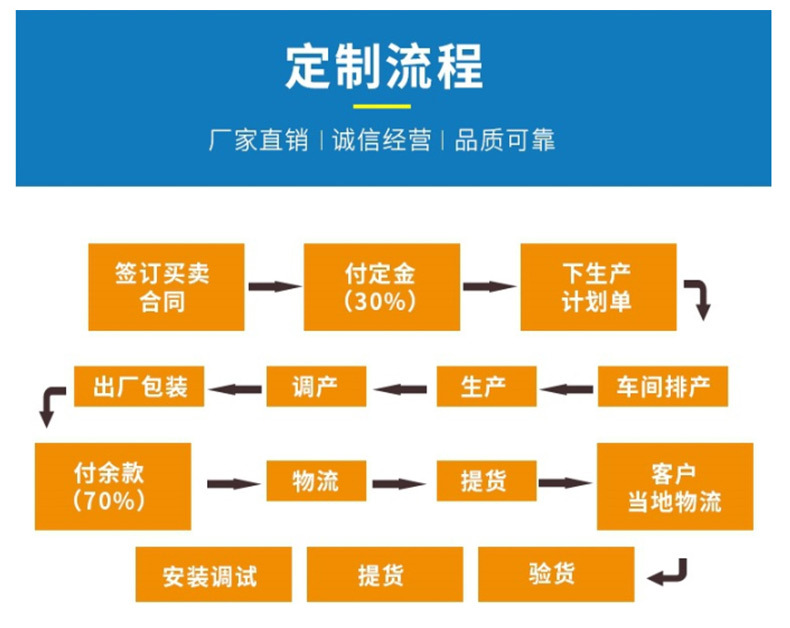 定制流程

厂家直销 | 诚信经营 | 品质可靠

签订买卖合同

付定金（30%）

下生产计划单

车间排产

生产

调产

出厂包装

付余款（70%）

物流

提货

客户当地物流

验货

提货

安装调试